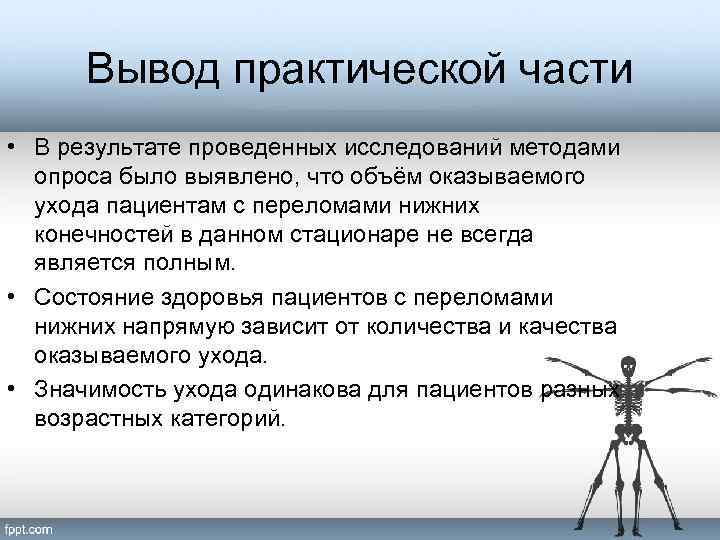 Вывод практической части

• В результате проведенных исследований методами опроса было выявлено, что объём оказываемого ухода пациентам с переломами нижних конечностей в данном стационаре не всегда является полным.
• Состояние здоровья пациентов с переломами нижних напрямую зависит от количества и качества оказываемого ухода.
• Значимость ухода одинакова для пациентов разных возрастных категорий.

fppt.com